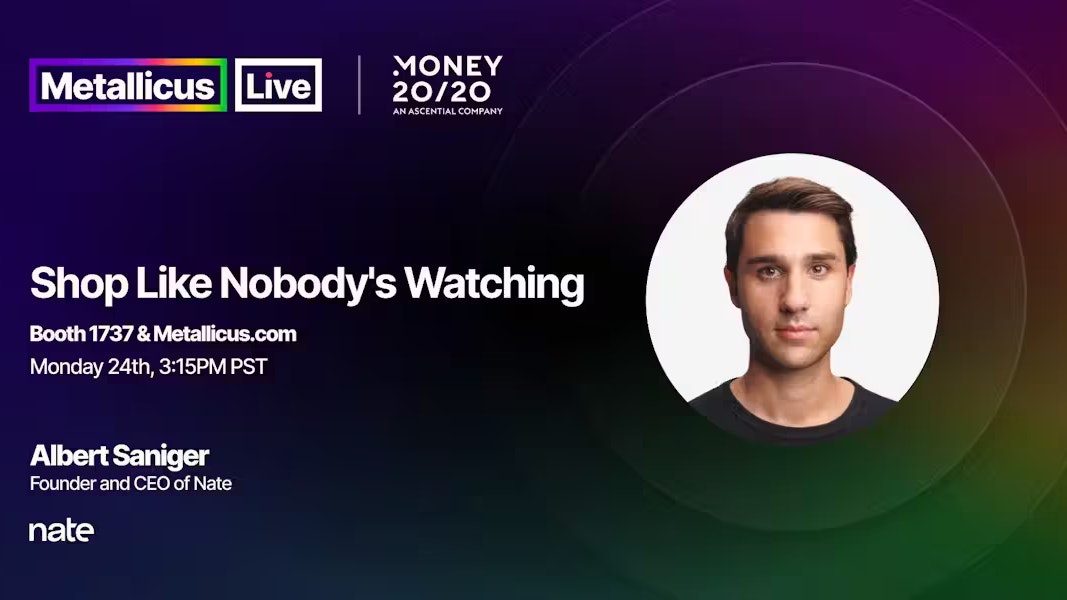 Metallicus Live

MONEY 20/20
AN ASCENTIAL COMPANY

Shop Like Nobody's Watching

Booth 1737 & Metallicus.com

Monday 24th, 3:15PM PST

Albert Saniger

Founder and CEO of Nate

nate